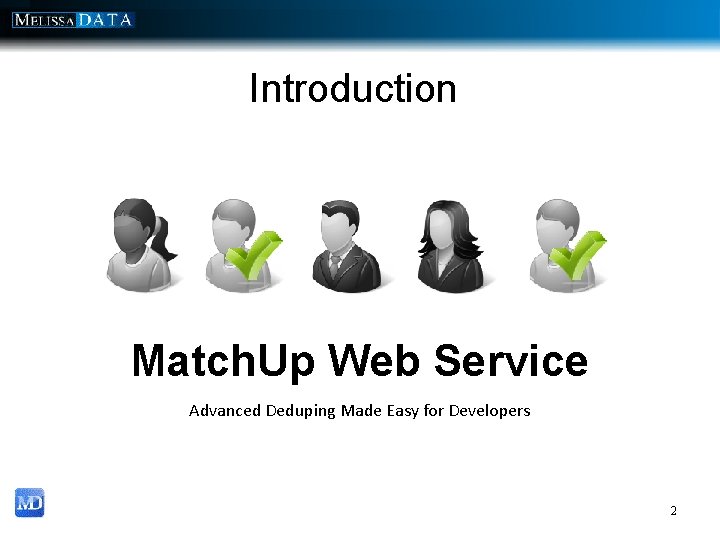 MELISSA DATA

Introduction

MatchUp Web Service

Advanced Deduping Made Easy for Developers

MD

2